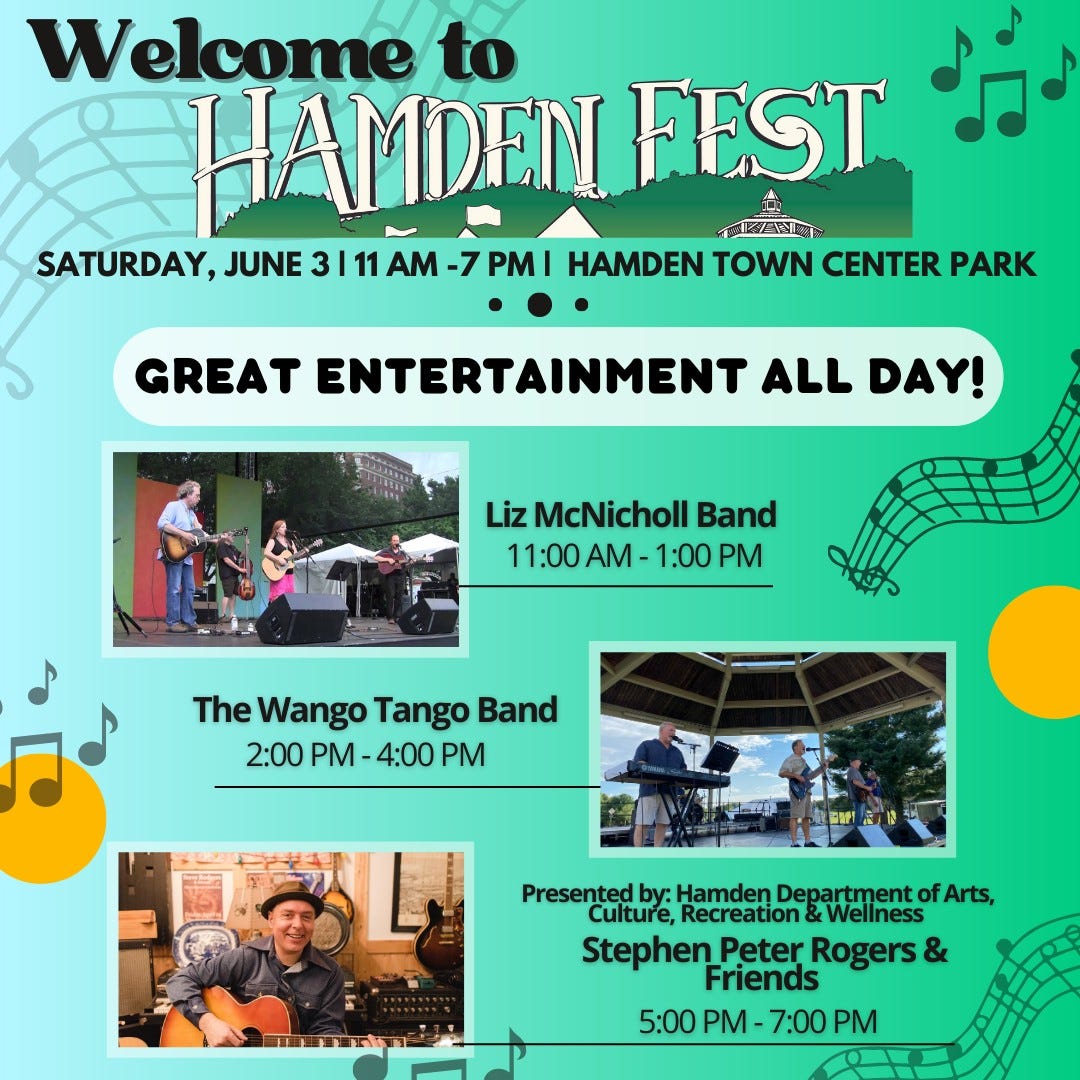 Welcome to
HAMDEN FEST
SATURDAY, JUNE 3 | 11 AM -7 PM | HAMDEN TOWN CENTER PARK

GREAT ENTERTAINMENT ALL DAY!

Liz McNicholl Band
11:00 AM - 1:00 PM

The Wango Tango Band
2:00 PM - 4:00 PM

Presented by: Hamden Department of Arts, Culture, Recreation & Wellness
Stephen Peter Rogers & Friends
5:00 PM - 7:00 PM